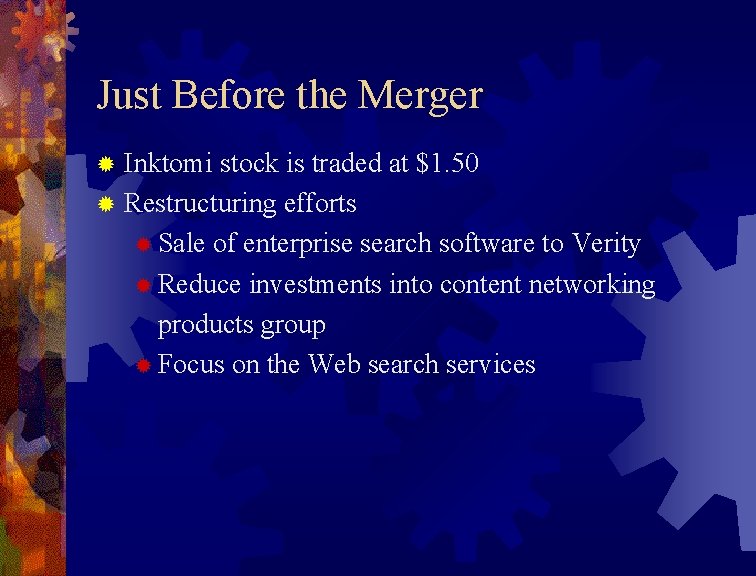 Just Before the Merger

Inktomi stock is traded at \$1.50

Restructuring efforts

Sale of enterprise search software to Verity

Reduce investments into content networking products group

Focus on the Web search services